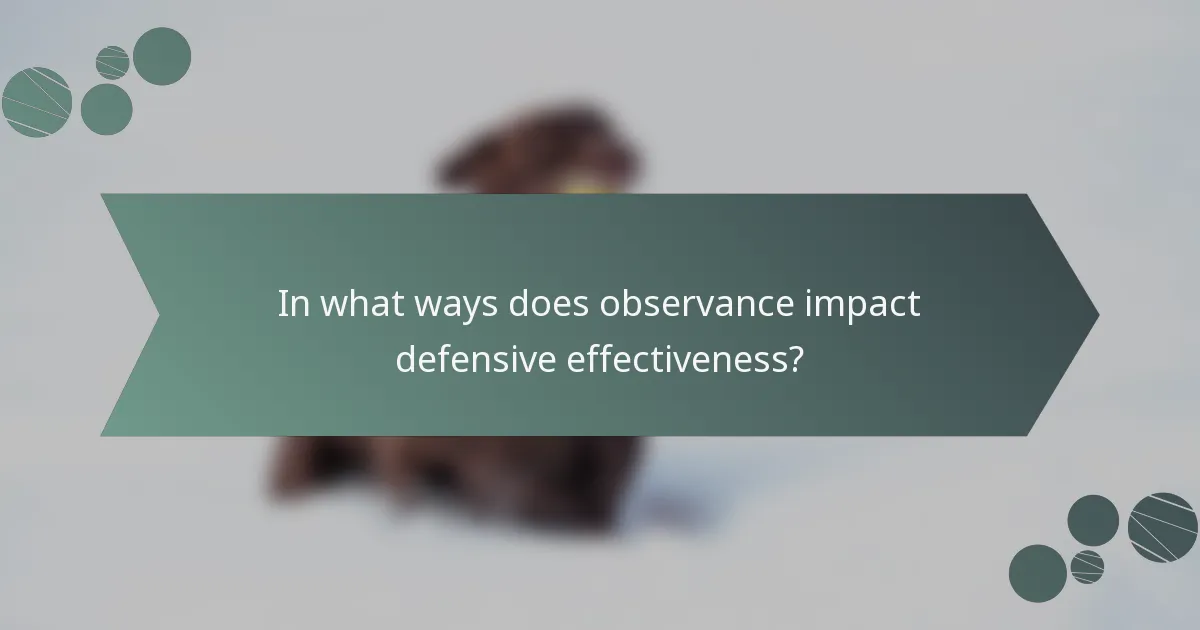 In what ways does observance impact defensive effectiveness?